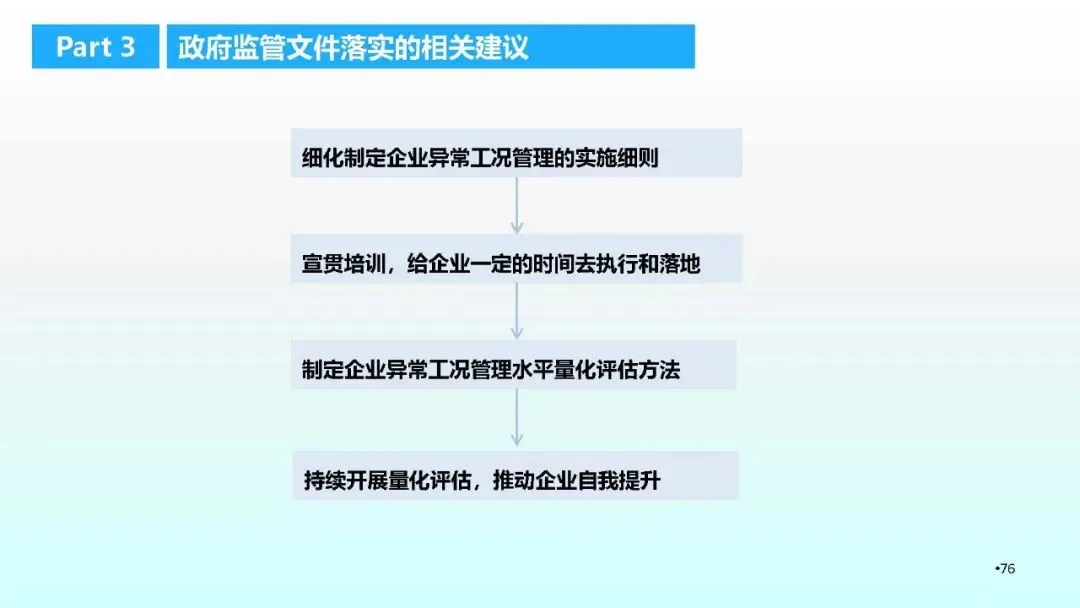 Part 3 政府监管文件落实的相关建议

细化制定企业异常工况管理的实施细则

宣贯培训，给企业一定的时间去执行和落地

制定企业异常工况管理水平量化评估方法

持续开展量化评估，推动企业自我提升

•76